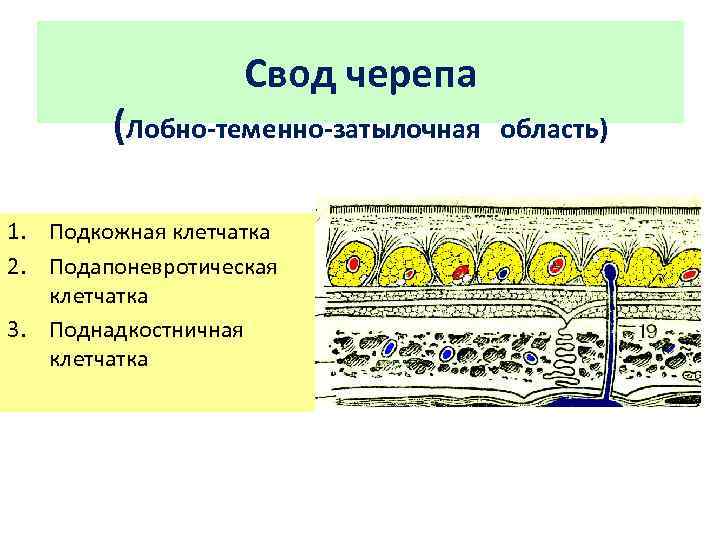 Свод черепа
(Лобно-теменно-затылочная область)

1. Подкожная клетчатка
2. Подапоневротическая клетчатка
3. Поднадкостничная клетчатка

19